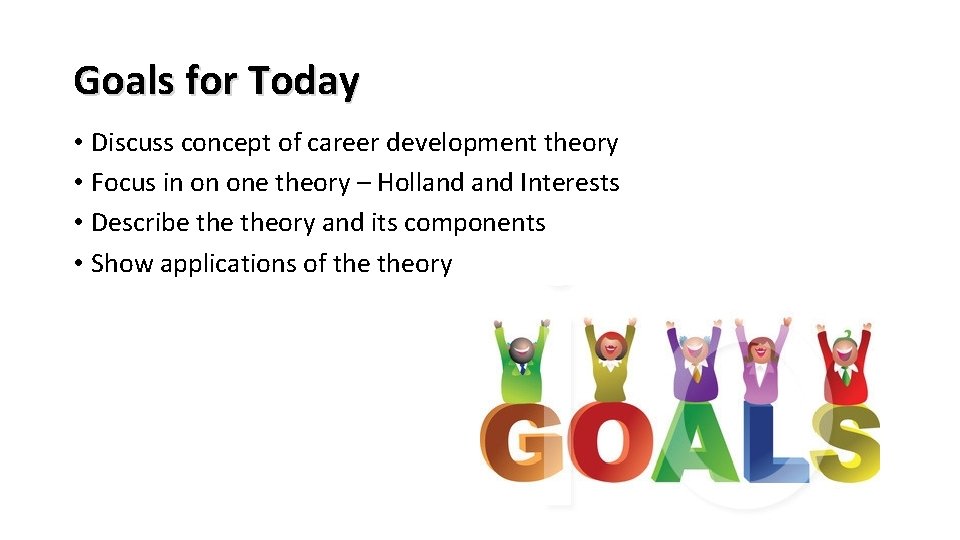 Goals for Today

• Discuss concept of career development theory
• Focus in on one theory – Holland and Interests
• Describe the theory and its components
• Show applications of the theory

GOALS